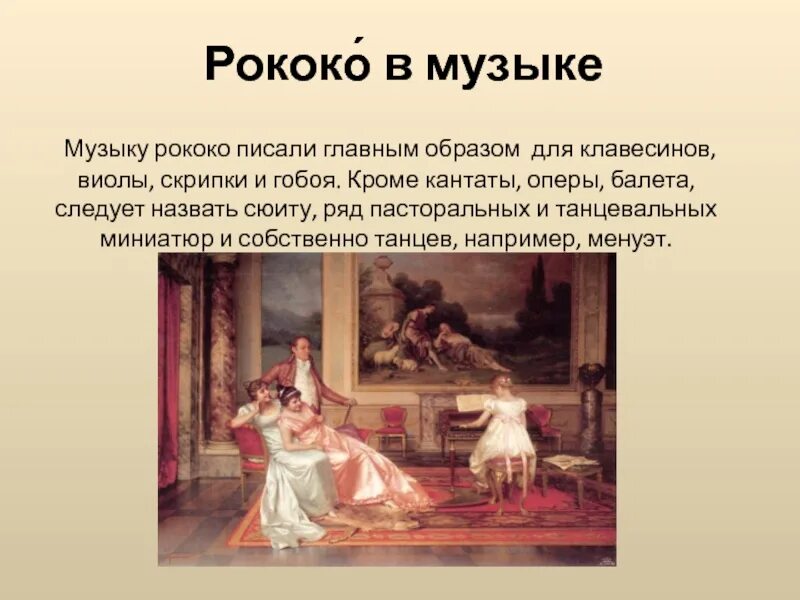 Рококо́ в музыке

Музыку рококо писали главным образом для клавесинов, виолы, скрипки и гобоя. Кроме кантаты, оперы, балета, следует назвать сюиту, ряд пасторальных и танцевальных миниатюр и собственно танцев, например, менуэт.